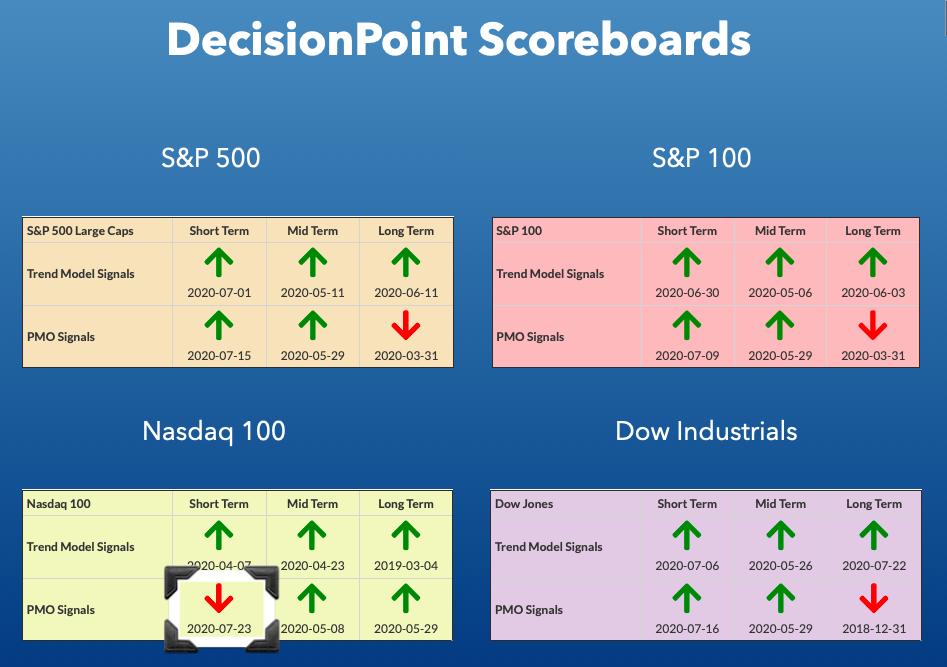 DecisionPoint Scoreboards

S&P 500

| S&P 500 Large Caps | Short Term | Mid Term | Long Term |
|---|---|---|---|
| Trend Model Signals | 2020-07-01 | 2020-05-11 | 2020-06-11 |
| PMO Signals | 2020-07-15 | 2020-05-29 | 2020-03-31 |

S&P 100

| S&P 100 | Short Term | Mid Term | Long Term |
|---|---|---|---|
| Trend Model Signals | 2020-06-30 | 2020-05-06 | 2020-06-03 |
| PMO Signals | 2020-07-09 | 2020-05-29 | 2020-03-31 |

Nasdaq 100

| Nasdaq 100 | Short Term | Mid Term | Long Term |
|---|---|---|---|
| Trend Model Signals | 2020-04-07 | 2020-04-23 | 2019-03-04 |
| PMO Signals | 2020-07-23 | 2020-05-08 | 2020-05-29 |

Dow Industrials

| Dow Jones | Short Term | Mid Term | Long Term |
|---|---|---|---|
| Trend Model Signals | 2020-07-06 | 2020-05-26 | 2020-07-22 |
| PMO Signals | 2020-07-16 | 2020-05-29 | 2018-12-31 |